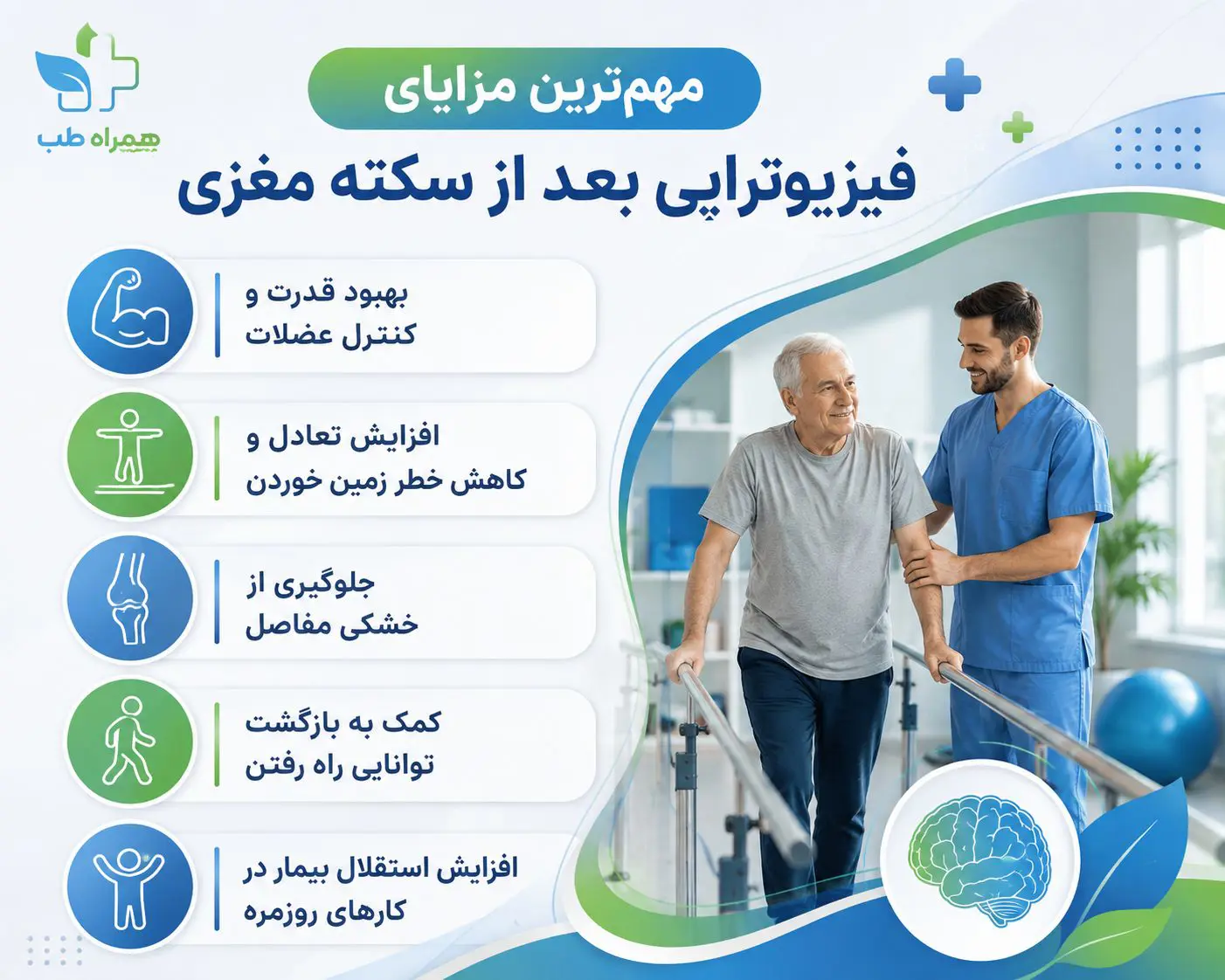 همراه طب

مهم‌ترین مزایای

فیزیوتراپی بعد از سکته مغزی

بهبود قدرت و کنترل عضلات

افزایش تعادل و کاهش خطر زمین خوردن

جلوگیری از خشکی مفاصل

کمک به بازگشت توانایی راه رفتن

افزایش استقلال بیمار در کارهای روزمره